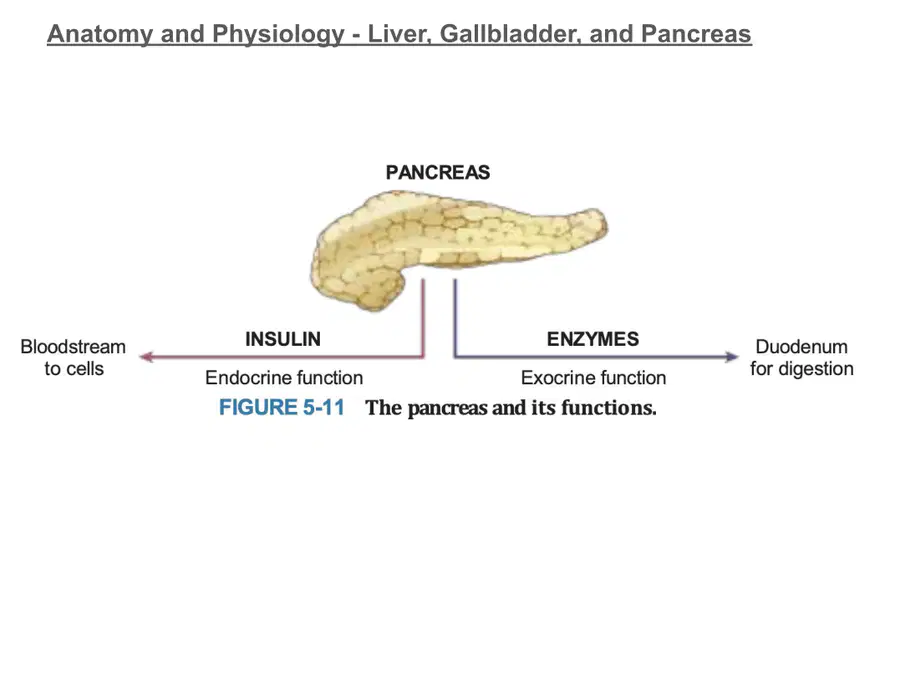 Anatomy and Physiology - Liver, Gallbladder, and Pancreas

PANCREAS

Bloodstream
to cells

INSULIN

Endocrine function

ENZYMES

Exocrine function

Duodenum
for digestion

FIGURE 5-11 The pancreas and its functions.